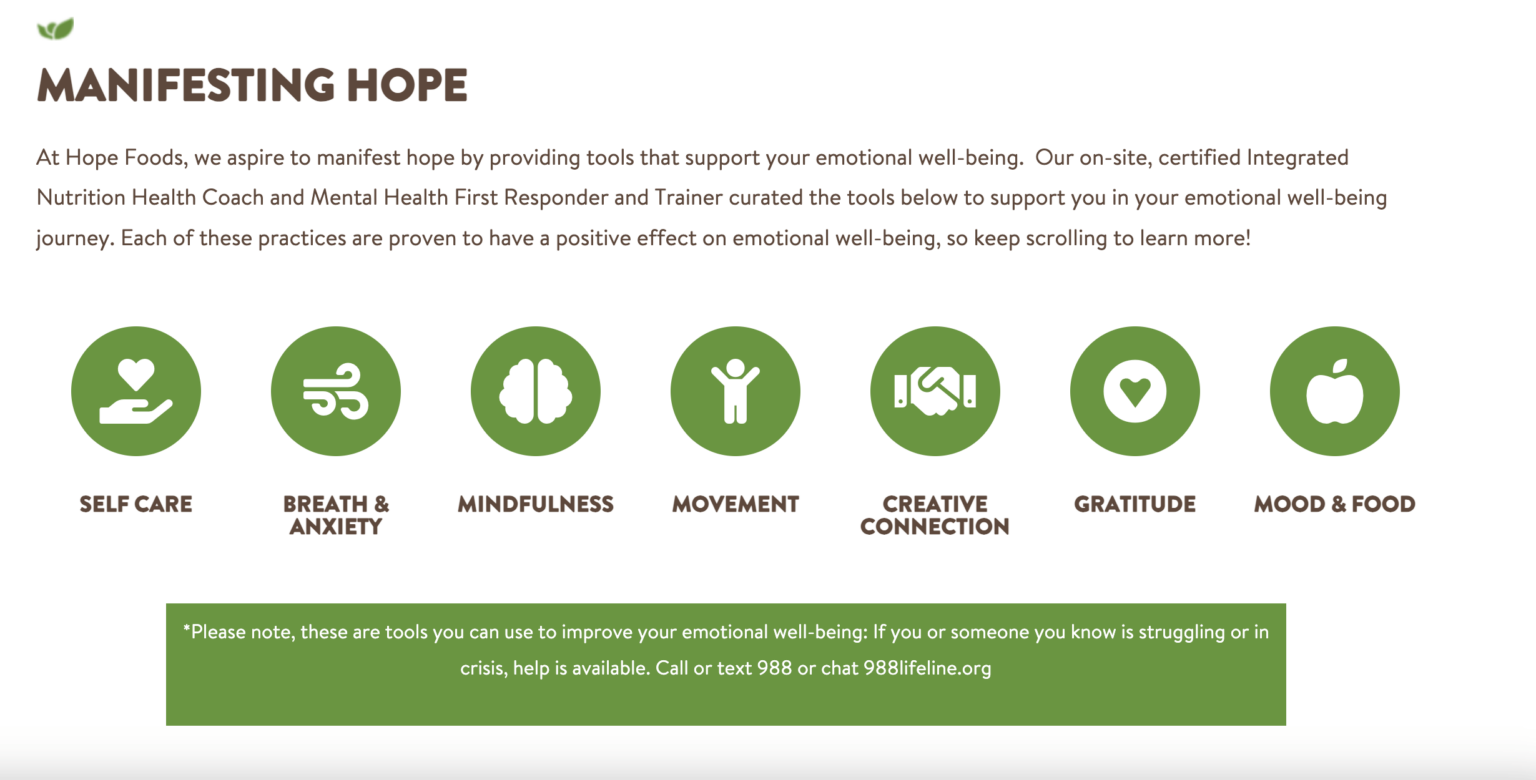 MANIFESTING HOPE

At Hope Foods, we aspire to manifest hope by providing tools that support your emotional well-being. Our on-site, certified Integrated Nutrition Health Coach and Mental Health First Responder and Trainer curated the tools below to support you in your emotional well-being journey. Each of these practices are proven to have a positive effect on emotional well-being, so keep scrolling to learn more!

SELF CARE

BREATH & ANXIETY

MINDFULNESS

MOVEMENT

CREATIVE CONNECTION

GRATITUDE

MOOD & FOOD

*Please note, these are tools you can use to improve your emotional well-being: If you or someone you know is struggling or in crisis, help is available. Call or text 988 or chat 988lifeline.org